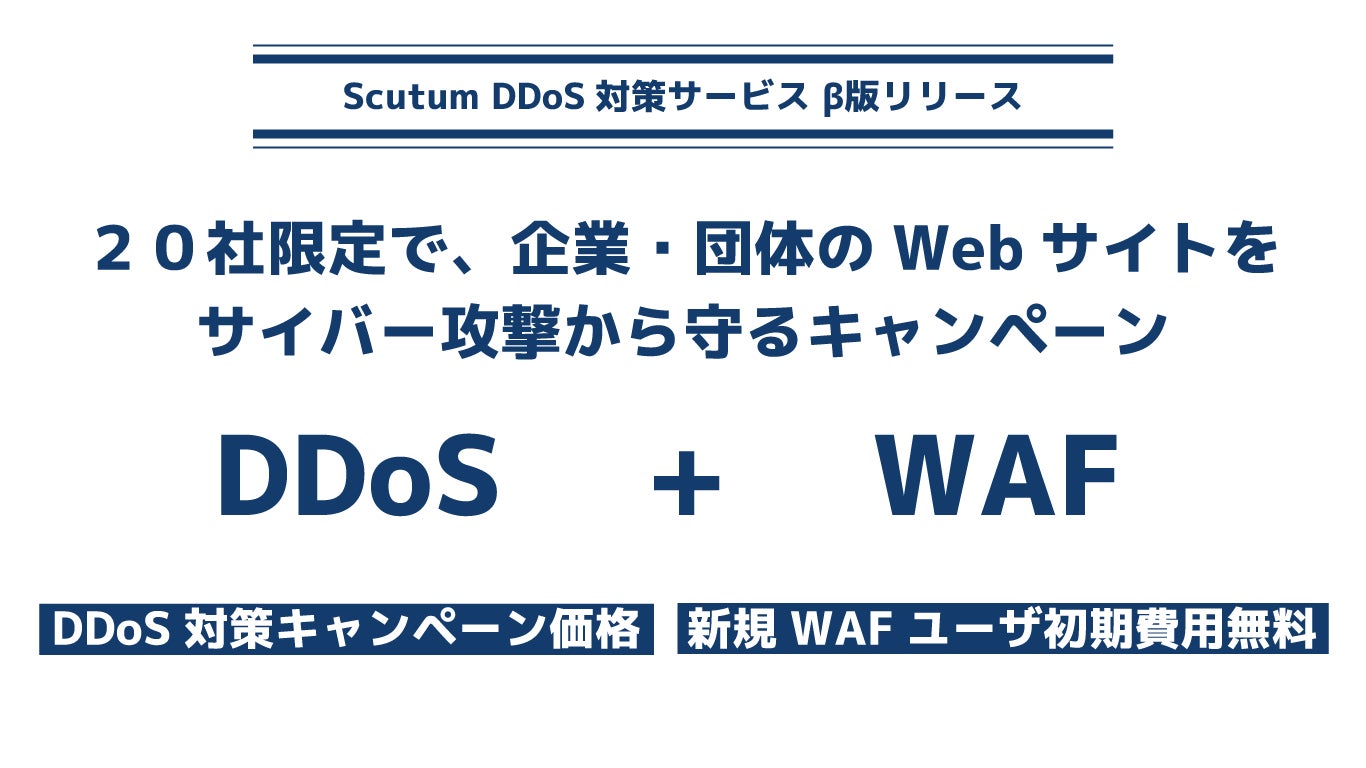 Scutum DDoS 対策サービス β版リリース

２０社限定で、企業・団体の Web サイトをサイバー攻撃から守るキャンペーン

DDoS ＋ WAF

DDoS 対策キャンペーン価格

新規 WAF ユーザ初期費用無料